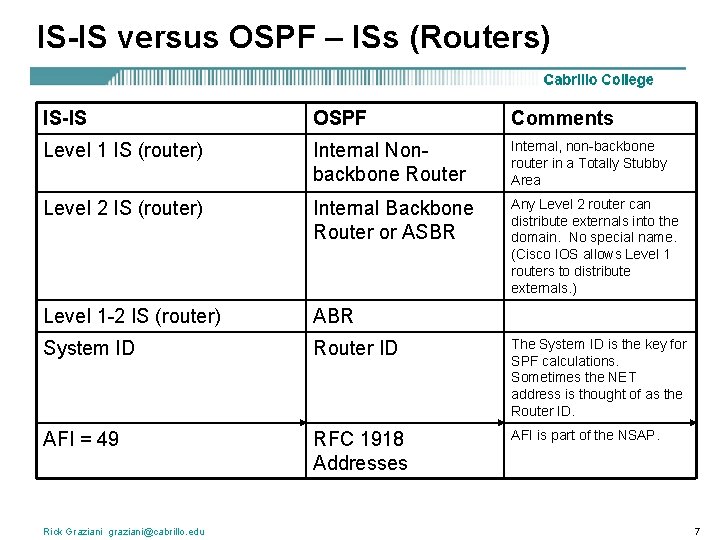 IS-IS versus OSPF – ISs (Routers)

Cabrillo College

| IS-IS | OSPF | Comments |
|---|---|---|
| Level 1 IS (router) | Internal Non-backbone Router | Internal, non-backbone router in a Totally Stubby Area |
| Level 2 IS (router) | Internal Backbone Router or ASBR | Any Level 2 router can distribute externals into the domain. No special name. (Cisco IOS allows Level 1 routers to distribute externals.) |
| Level 1-2 IS (router) | ABR | |
| System ID | Router ID | The System ID is the key for SPF calculations. Sometimes the NET address is thought of as the Router ID. |
| AFI = 49 | RFC 1918 Addresses | AFI is part of the NSAP. |

Rick Graziani graziani@cabrillo.edu

7